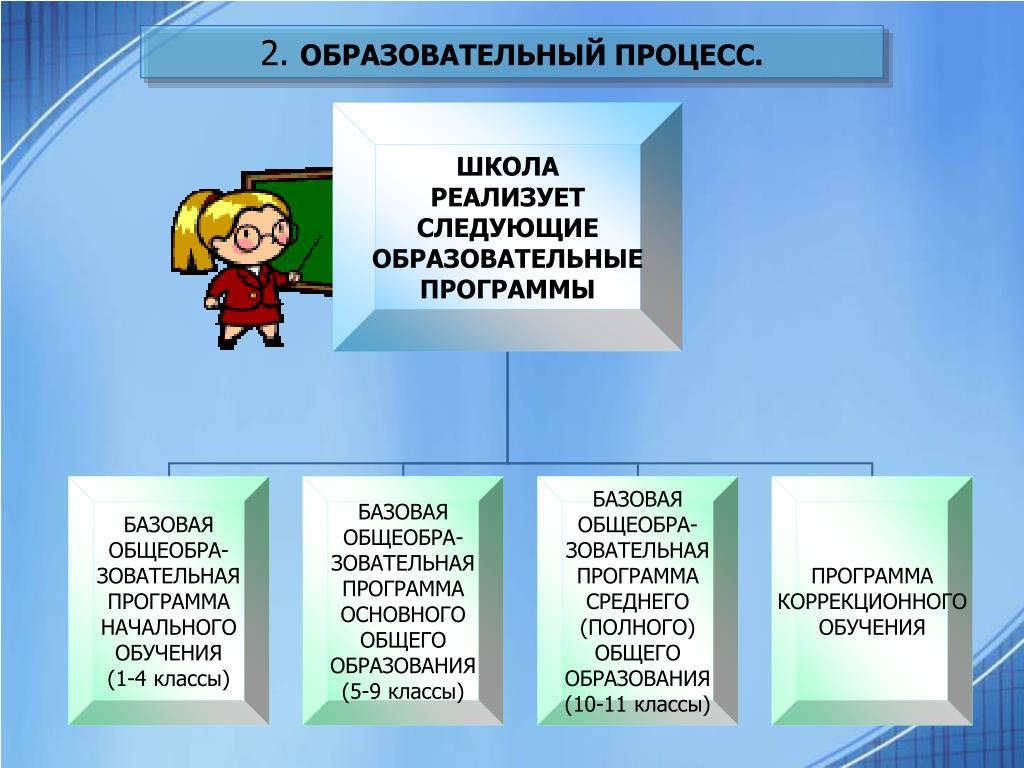 2. ОБРАЗОВАТЕЛЬНЫЙ ПРОЦЕСС.

ШКОЛА РЕАЛИЗУЕТ СЛЕДУЮЩИЕ ОБРАЗОВАТЕЛЬНЫЕ ПРОГРАММЫ

БАЗОВАЯ ОБЩЕОБРАЗОВАТЕЛЬНАЯ ПРОГРАММА НАЧАЛЬНОГО ОБУЧЕНИЯ (1-4 классы)

БАЗОВАЯ ОБЩЕОБРАЗОВАТЕЛЬНАЯ ПРОГРАММА ОСНОВНОГО ОБЩЕГО ОБРАЗОВАНИЯ (5-9 классы)

БАЗОВАЯ ОБЩЕОБРАЗОВАТЕЛЬНАЯ ПРОГРАММА СРЕДНЕГО (ПОЛНОГО) ОБЩЕГО ОБРАЗОВАНИЯ (10-11 классы)

ПРОГРАММА КОРРЕКЦИОННОГО ОБУЧЕНИЯ